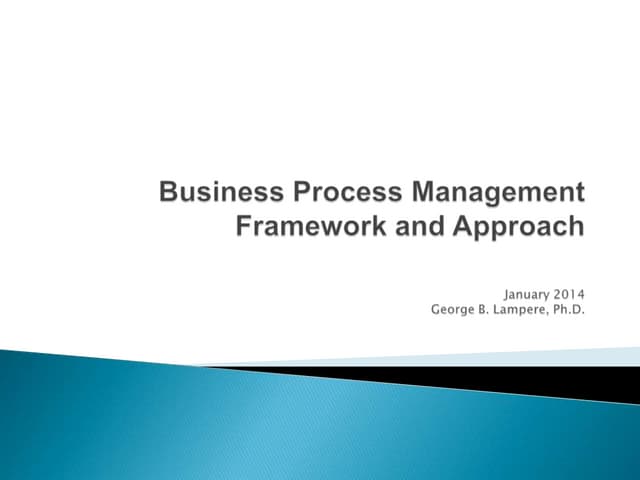 Business Process Management Framework and Approach

January 2014
George B. Lampere, Ph.D.